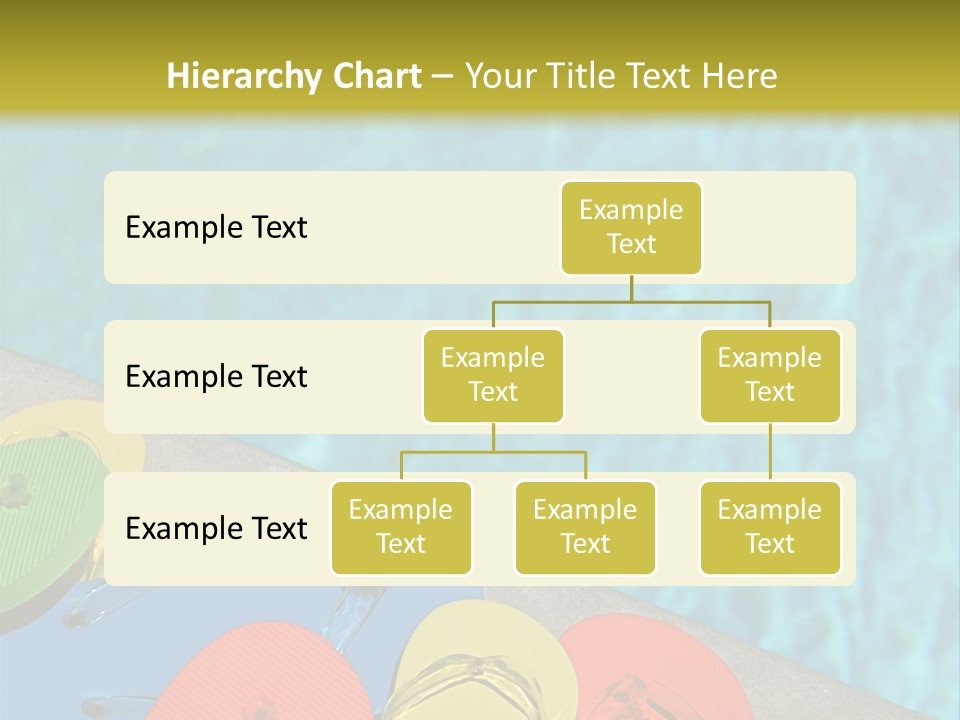 Hierarchy Chart – Your Title Text Here

Example Text

Example Text

Example Text

Example Text

Example Text

Example Text

Example Text

Example Text

Example Text